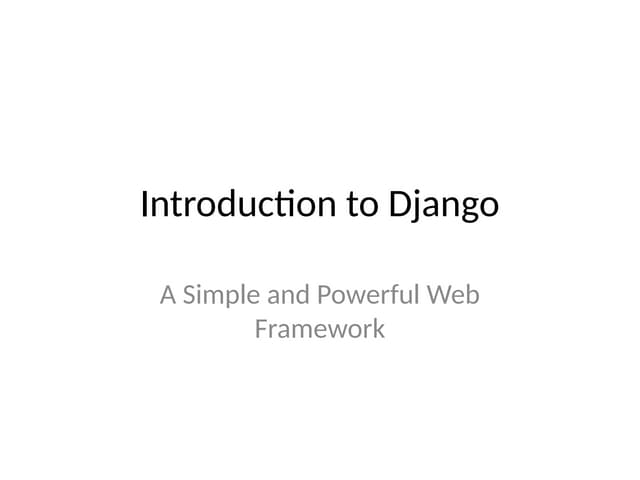 Introduction to Django

A Simple and Powerful Web Framework